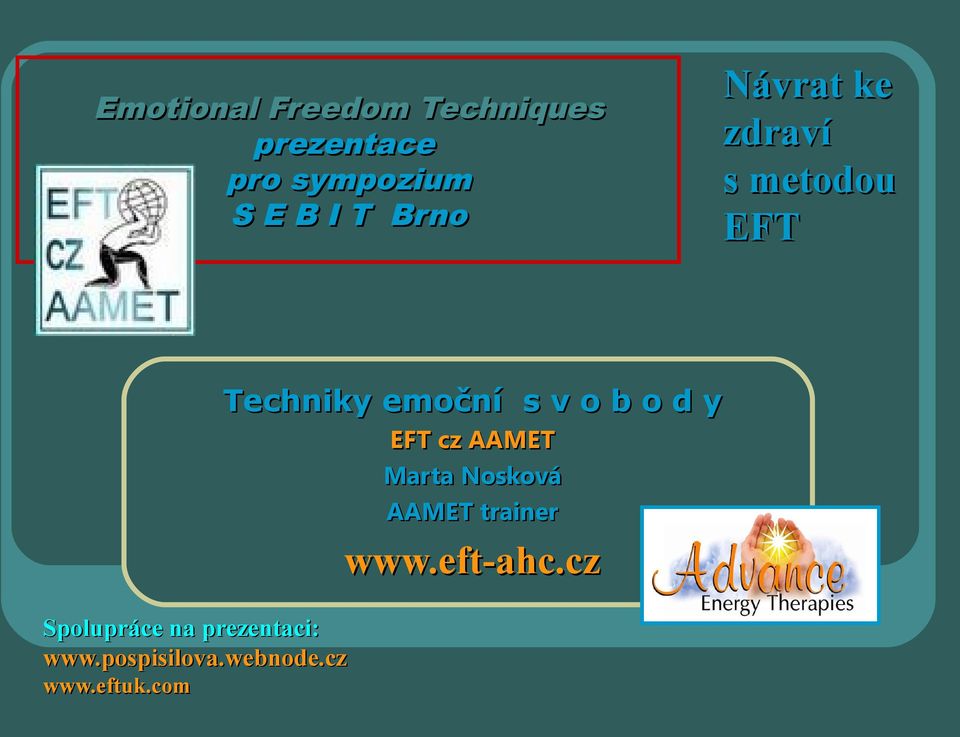 Emotional Freedom Techniques
prezentace
pro sympozium
S E B I T Brno

EFT
cz
AAMET

Návrat ke zdraví s metodou EFT

Techniky emoční s v o b o d y
EFT cz AAMET
Marta Nosková
AAMET trainer
www.eft-ahc.cz

Advance
Energy Therapies

Spolupráce na prezentaci:
www.pospisilova.webnode.cz
www.eftuk.com